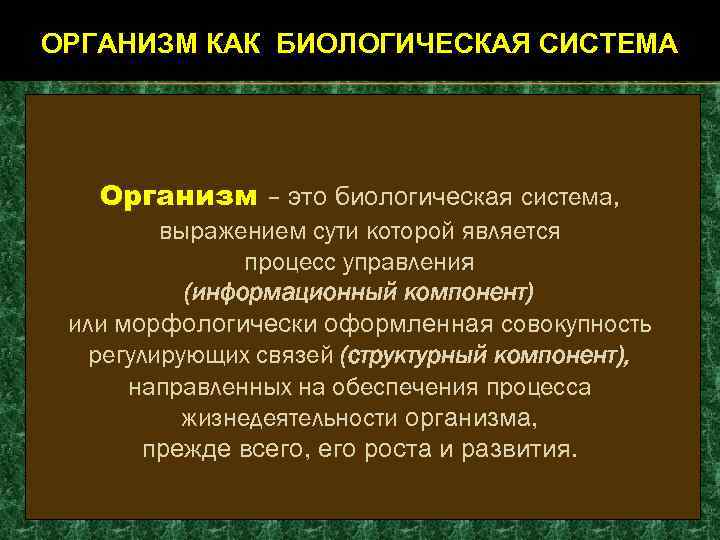 ОРГАНИЗМ КАК БИОЛОГИЧЕСКАЯ СИСТЕМА

Организм – это биологическая система, выражением сути которой является процесс управления (информационный компонент) или морфологически оформленная совокупность регулирующих связей (структурный компонент), направленных на обеспечения процесса жизнедеятельности организма, прежде всего, его роста и развития.